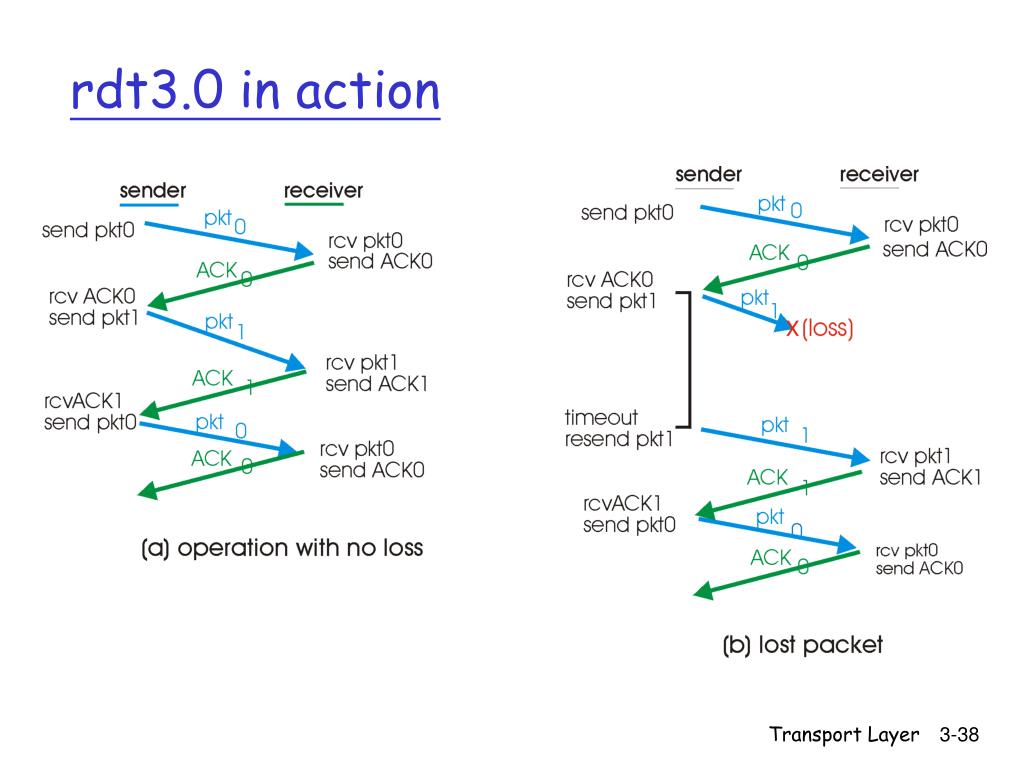 rdt3.0 in action

sender

receiver

send pkt0

pkt 0

rcv pkt0
send ACK0

ACK 0

rcv ACK0
send pkt1

pkt 1

rcv pkt1
send ACK1

ACK 1

rcvACK1
send pkt0

pkt 0

rcv pkt0
send ACK0

ACK 0

(a) operation with no loss

sender

receiver

send pkt0

pkt 0

rcv pkt0
send ACK0

ACK 0

rcv ACK0
send pkt1

pkt 1

X (loss)

timeout
resend pkt1

pkt 1

rcv pkt1
send ACK1

ACK 1

rcvACK1
send pkt0

pkt 0

rcv pkt0
send ACK0

ACK 0

(b) lost packet

Transport Layer 3-38